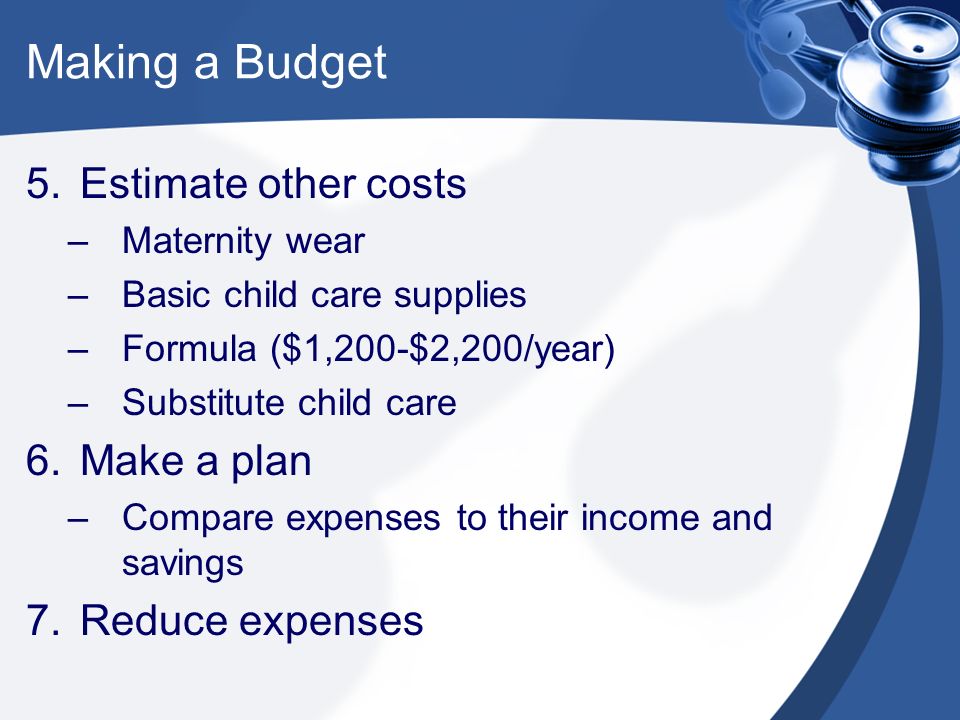 Making a Budget

5. Estimate other costs
– Maternity wear
– Basic child care supplies
– Formula (\$1,200-\$2,200/year)
– Substitute child care

6. Make a plan
– Compare expenses to their income and savings

7. Reduce expenses